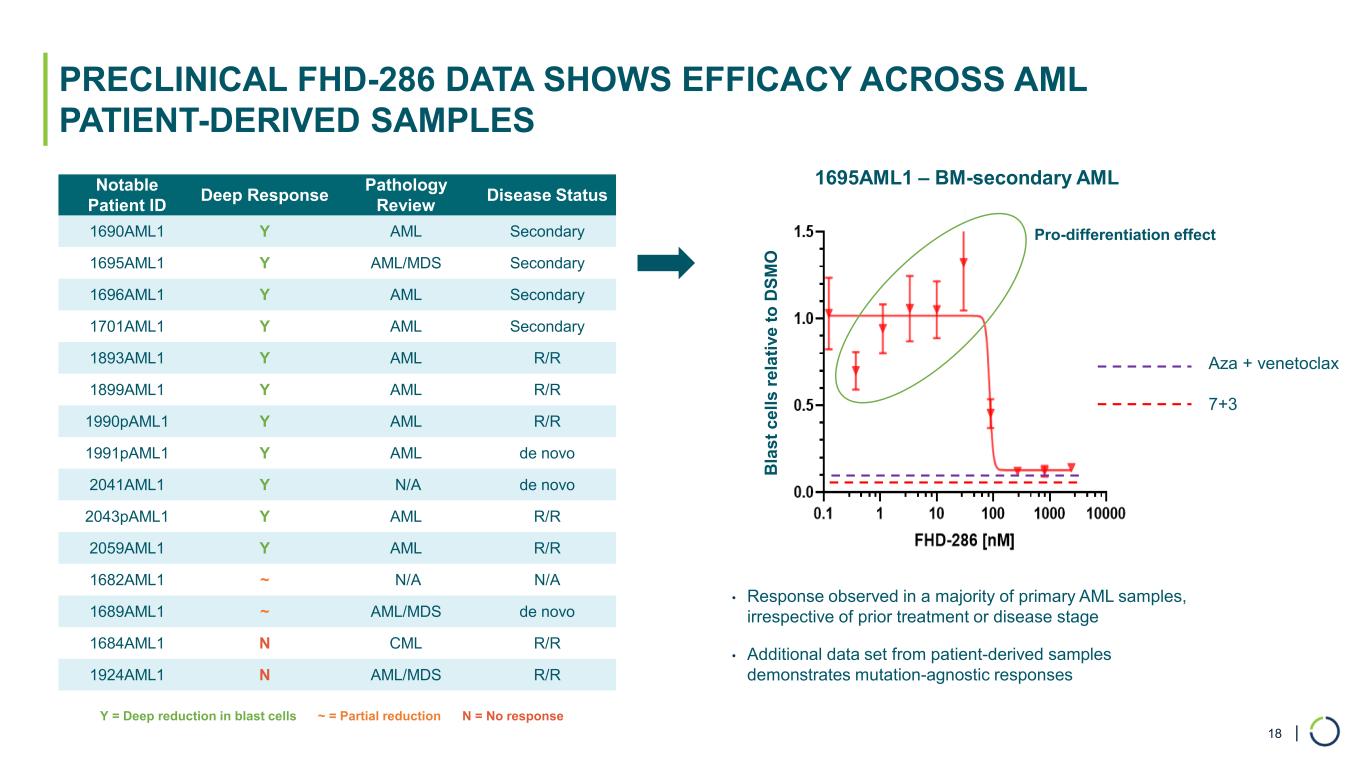 PRECLINICAL FHD-286 DATA SHOWS EFFICACY ACROSS AML PATIENT-DERIVED SAMPLES

| Notable Patient ID | Deep Response | Pathology Review | Disease Status |
|---|---|---|---|
| 1690AML1 | Y | AML | Secondary |
| 1695AML1 | Y | AML/MDS | Secondary |
| 1696AML1 | Y | AML | Secondary |
| 1701AML1 | Y | AML | Secondary |
| 1893AML1 | Y | AML | R/R |
| 1899AML1 | Y | AML | R/R |
| 1990pAML1 | Y | AML | R/R |
| 1991pAML1 | Y | AML | de novo |
| 2041AML1 | Y | N/A | de novo |
| 2043pAML1 | Y | AML | R/R |
| 2059AML1 | Y | AML | R/R |
| 1682AML1 | ~ | N/A | N/A |
| 1689AML1 | ~ | AML/MDS | de novo |
| 1684AML1 | N | CML | R/R |
| 1924AML1 | N | AML/MDS | R/R |

Y = Deep reduction in blast cells ~ = Partial reduction N = No response

1695AML1 – BM-secondary AML

Pro-differentiation effect

Blast cells relative to DSMO

1.5
1.0
0.5
0.0

0.1 1 10 100 1000 10000

FHD-286 [nM]

Aza + venetoclax

7+3

• Response observed in a majority of primary AML samples, irrespective of prior treatment or disease stage

• Additional data set from patient-derived samples demonstrates mutation-agnostic responses

18